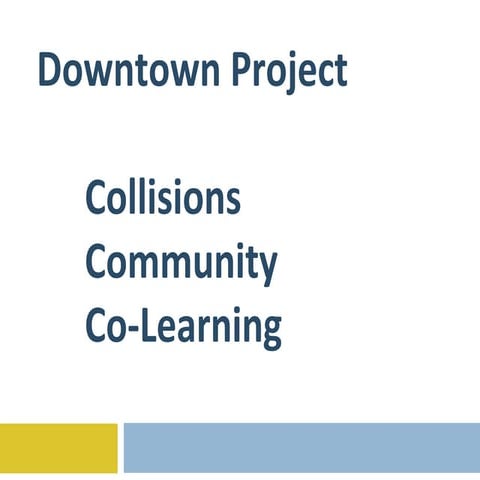 Downtown Project

Collisions
Community
Co-Learning